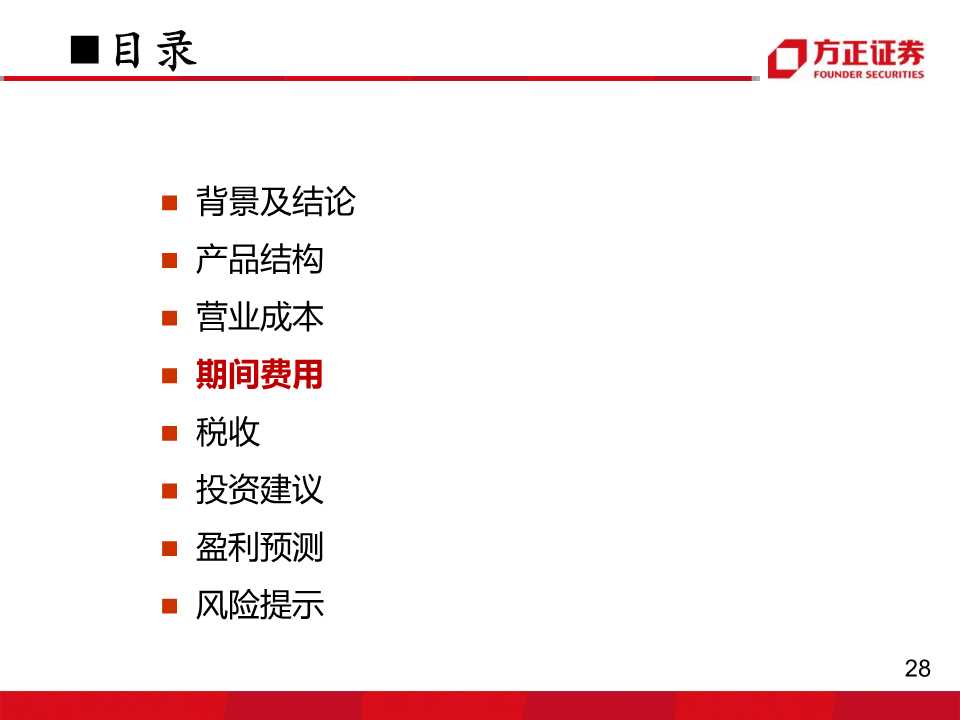 ■目录

方正证券
FOUNDER SECURITIES

■ 背景及结论
■ 产品结构
■ 营业成本
■ 期间费用
■ 税收
■ 投资建议
■ 盈利预测
■ 风险提示

28